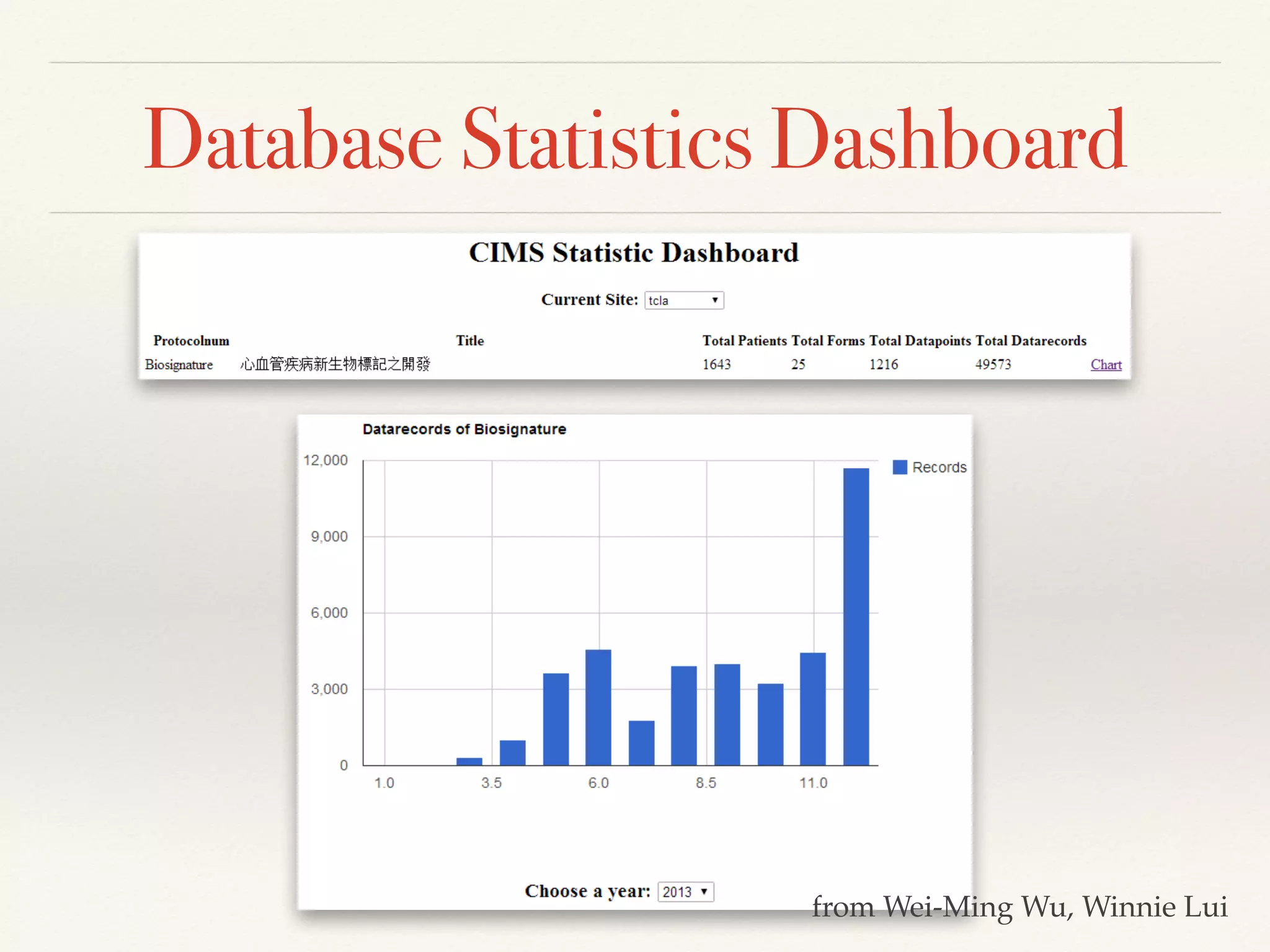 Database Statistics Dashboard

CIMS Statistic Dashboard

Current Site: tcla

| Protocolnum | Title | Total Patients | Total Forms | Total Datapoints | Total Datarecords | |
|---|---|---|---|---|---|---|
| Biosignature | 心血管疾病新生物標記之開發 | 1643 | 25 | 1216 | 49573 | Chart |

Datarecords of Biosignature

12,000
9,000
6,000
3,000
0

1.0 3.5 6.0 8.5 11.0

Records

Choose a year: 2013

from Wei-Ming Wu, Winnie Lui